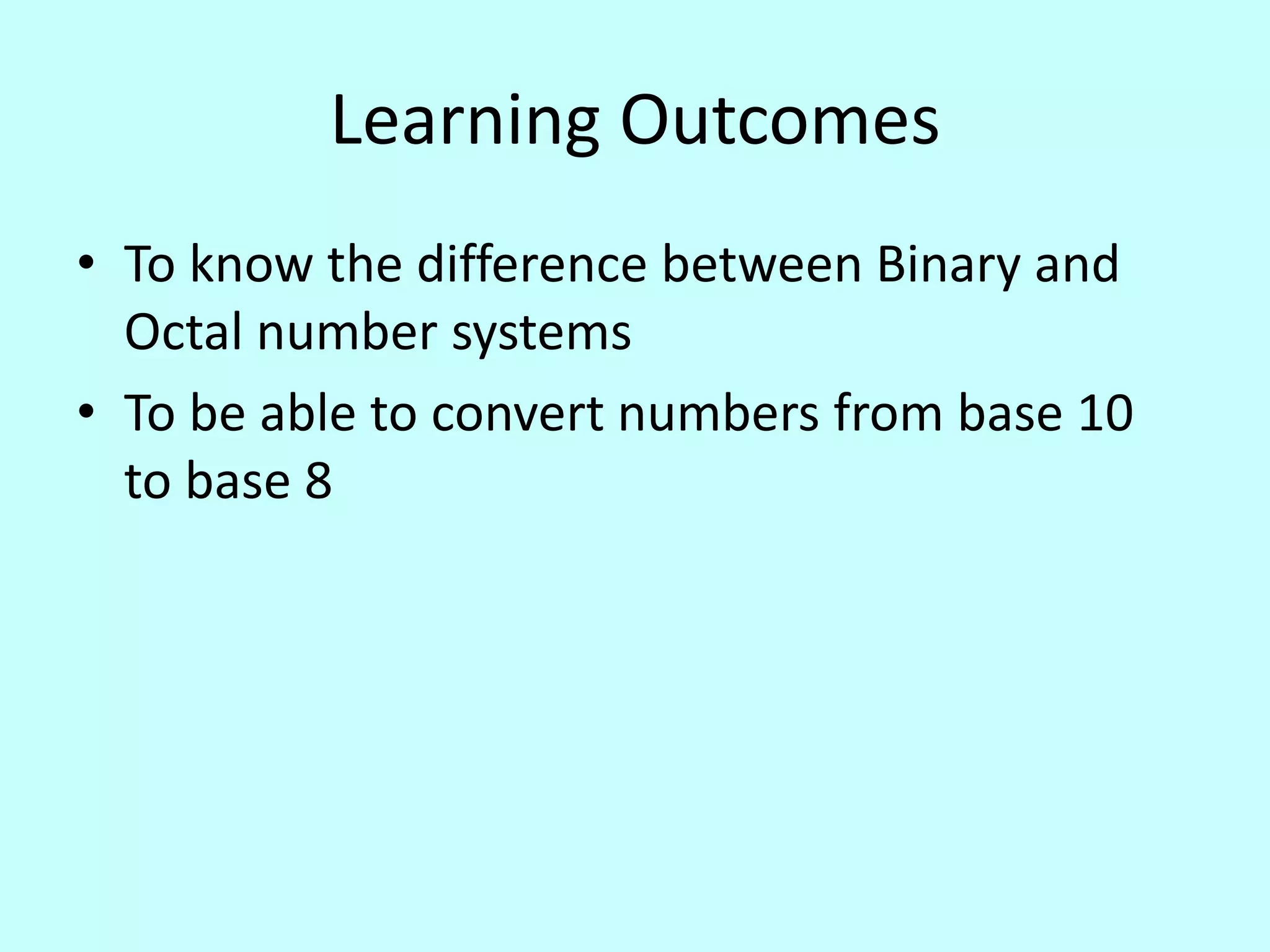 Learning Outcomes

• To know the difference between Binary and Octal number systems

• To be able to convert numbers from base 10 to base 8